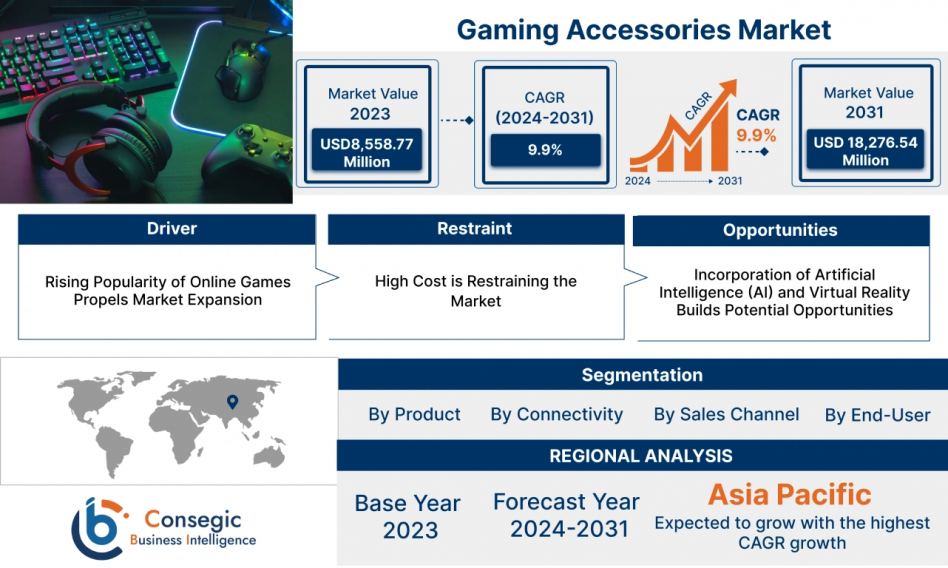 Gaming Accessories Market

Market Value 2023

USD8,558.77 Million

CAGR (2024-2031)

9.9%

CAGR

CAGR 9.9%

2024 2031

Market Value 2031

USD 18,276.54 Million

Driver

Rising Popularity of Online Games Propels Market Expansion

Restraint

High Cost is Restraining the Market

Opportunities

Incorporation of Artificial Intelligence (AI) and Virtual Reality Builds Potential Opportunities

Segmentation

By Product By Connectivity By Sales Channel By End-User

REGIONAL ANALYSIS

Base Year 2023

Forecast Year 2024-2031

Asia Pacific

Expected to grow with the highest CAGR growth

Consegic Business Intelligence